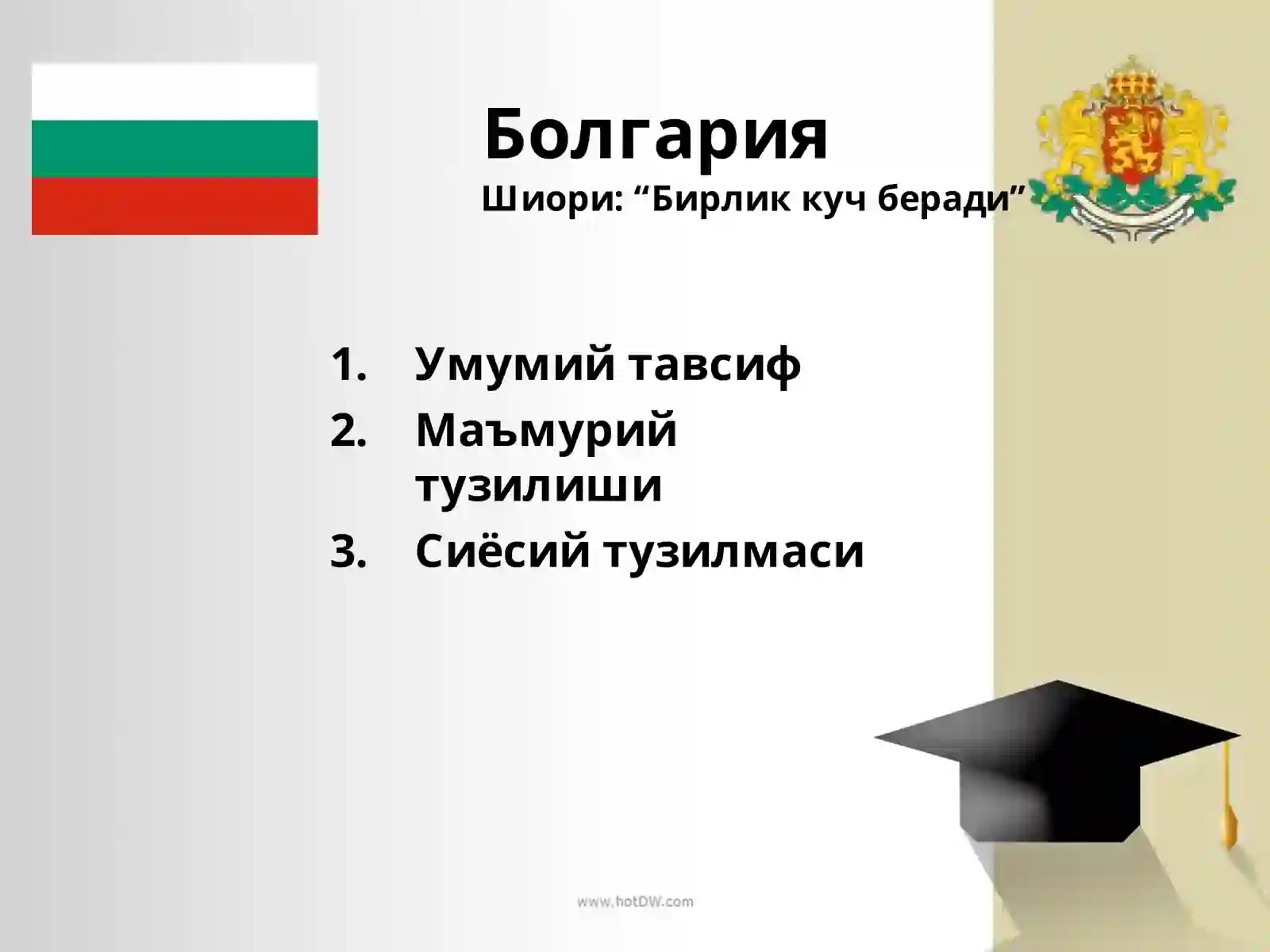 Болгария
Шиори: “Бирлик куч беради”

1. Умумий тавсиф
2. Маъмурий тузилиши
3. Сиёсий тузилмаси

www.hotDW.com